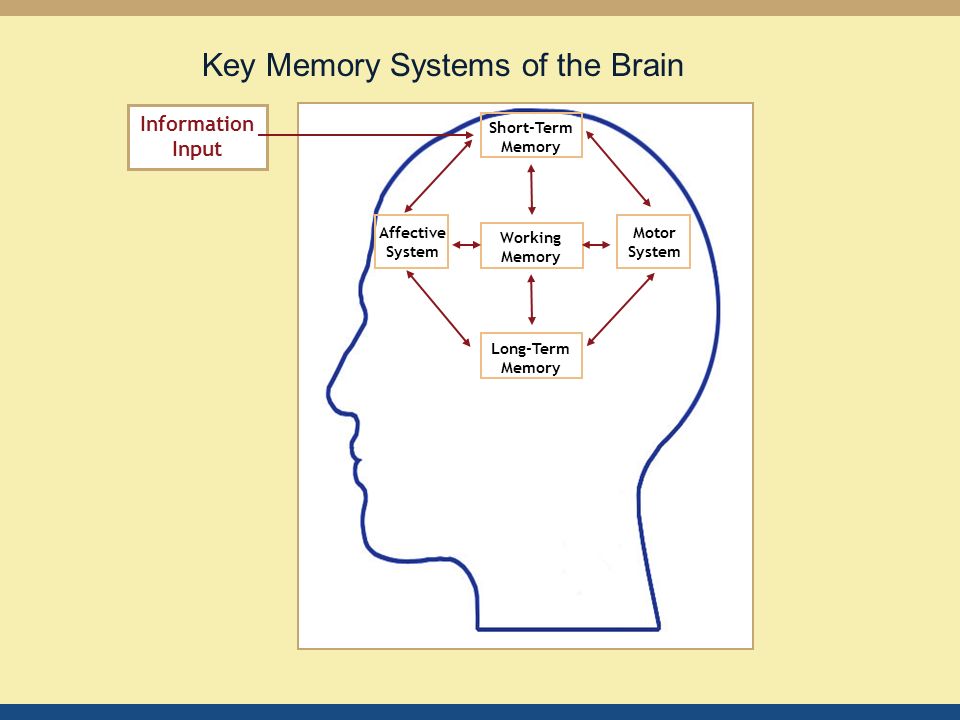 Key Memory Systems of the Brain

Information Input

Short-Term Memory

Affective System

Working Memory

Motor System

Long-Term Memory